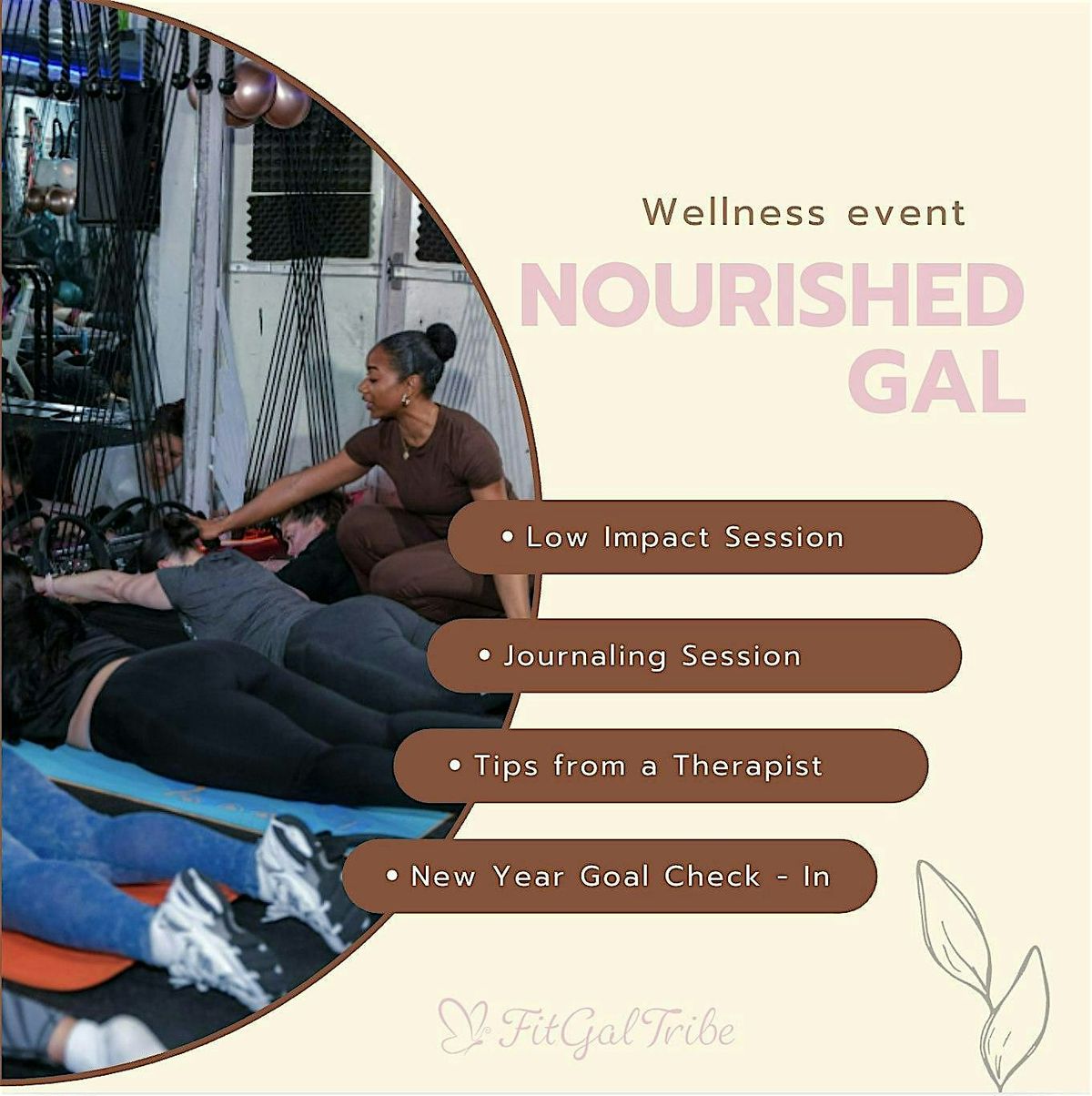 Wellness event

NOURISHED GAL

• Low Impact Session

• Journaling Session

• Tips from a Therapist

• New Year Goal Check - In

FitGalTribe